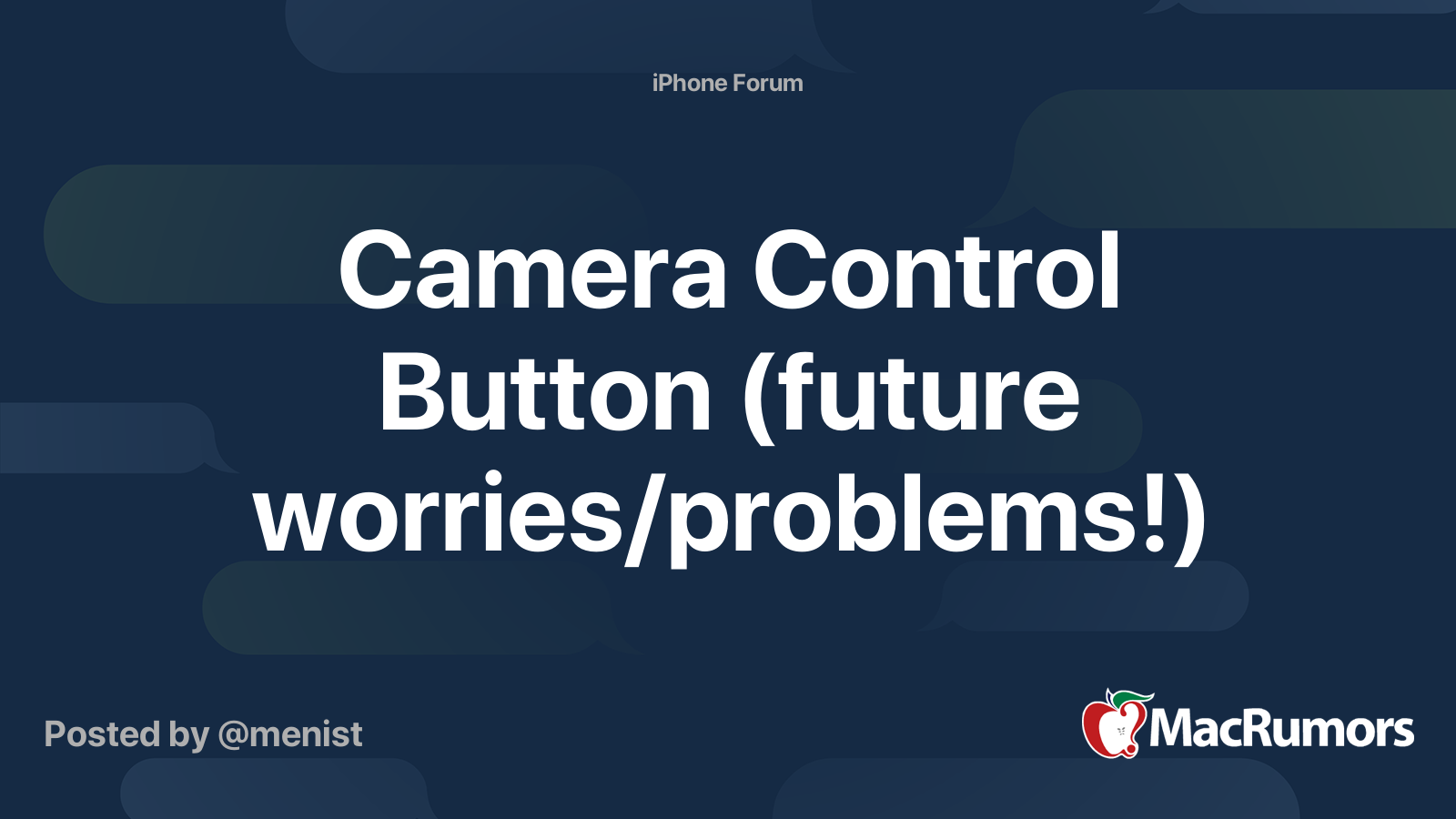 iPhone Forum

Camera Control Button (future worries/problems!)

Posted by @menist

MacRumors